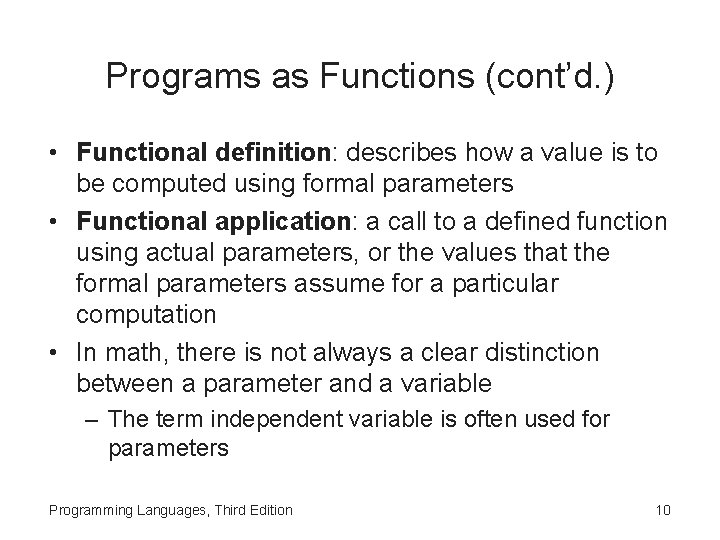 Programs as Functions (cont'd.)

• Functional definition: describes how a value is to be computed using formal parameters
• Functional application: a call to a defined function using actual parameters, or the values that the formal parameters assume for a particular computation
• In math, there is not always a clear distinction between a parameter and a variable
 – The term independent variable is often used for parameters

Programming Languages, Third Edition

10